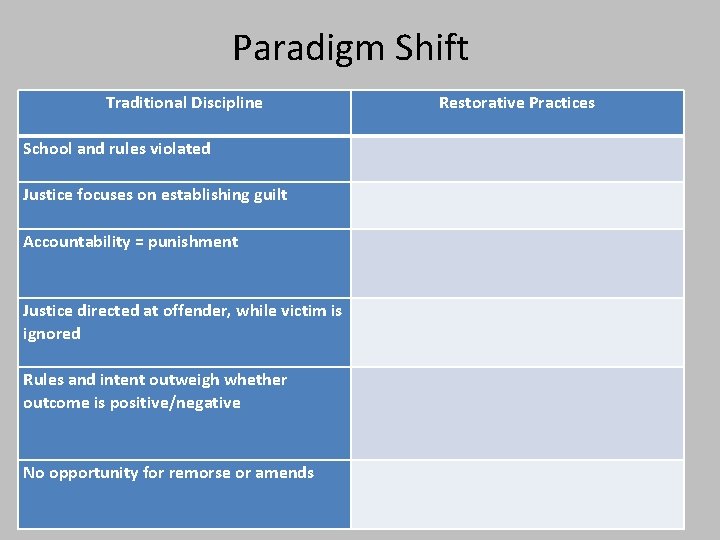 Paradigm Shift

| Traditional Discipline | Restorative Practices |
|---|---|
| School and rules violated | |
| Justice focuses on establishing guilt | |
| Accountability = punishment | |
| Justice directed at offender, while victim is ignored | |
| Rules and intent outweigh whether outcome is positive/negative | |
| No opportunity for remorse or amends | |